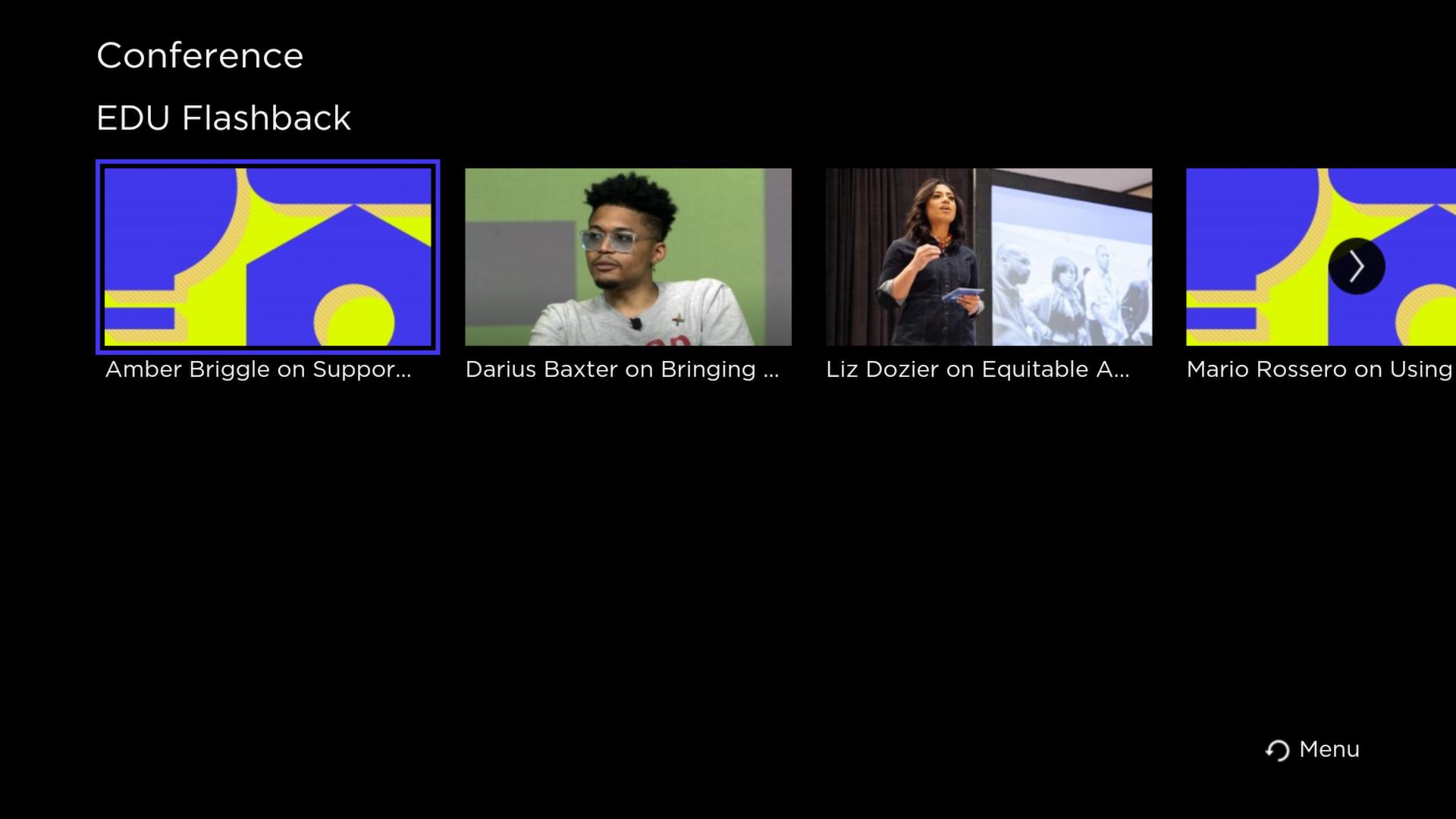 Conference

EDU Flashback

Amber Briggle on Suppor...

Darius Baxter on Bringing ...

Liz Dozier on Equitable A...

Mario Rossero on Using

Menu